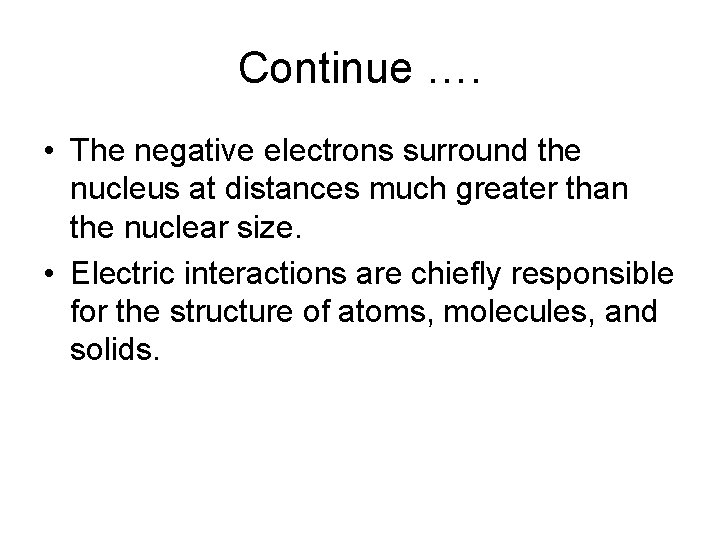 Continue ….

• The negative electrons surround the nucleus at distances much greater than the nuclear size.

• Electric interactions are chiefly responsible for the structure of atoms, molecules, and solids.